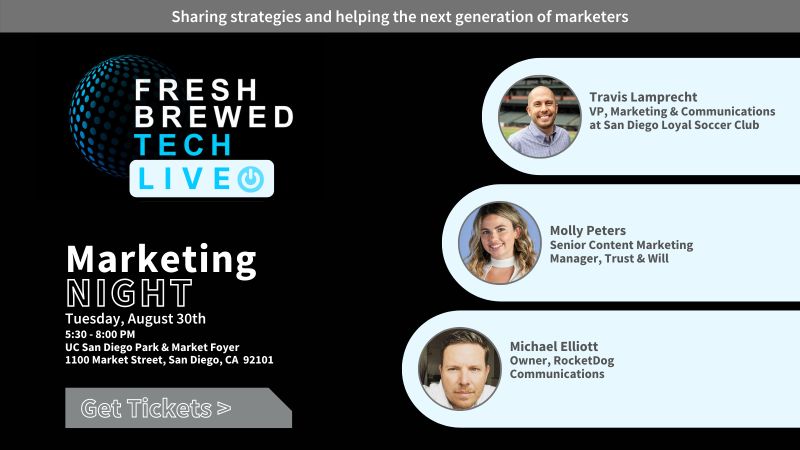 Sharing strategies and helping the next generation of marketers

FRESH BREWED TECH LIVE

Marketing NIGHT
Tuesday, August 30th
5:30 - 8:00 PM
UC San Diego Park & Market Foyer
1100 Market Street, San Diego, CA 92101

Get Tickets >

Travis Lamprecht
VP, Marketing & Communications at San Diego Loyal Soccer Club

Molly Peters
Senior Content Marketing Manager, Trust & Will

Michael Elliott
Owner, RocketDog Communications